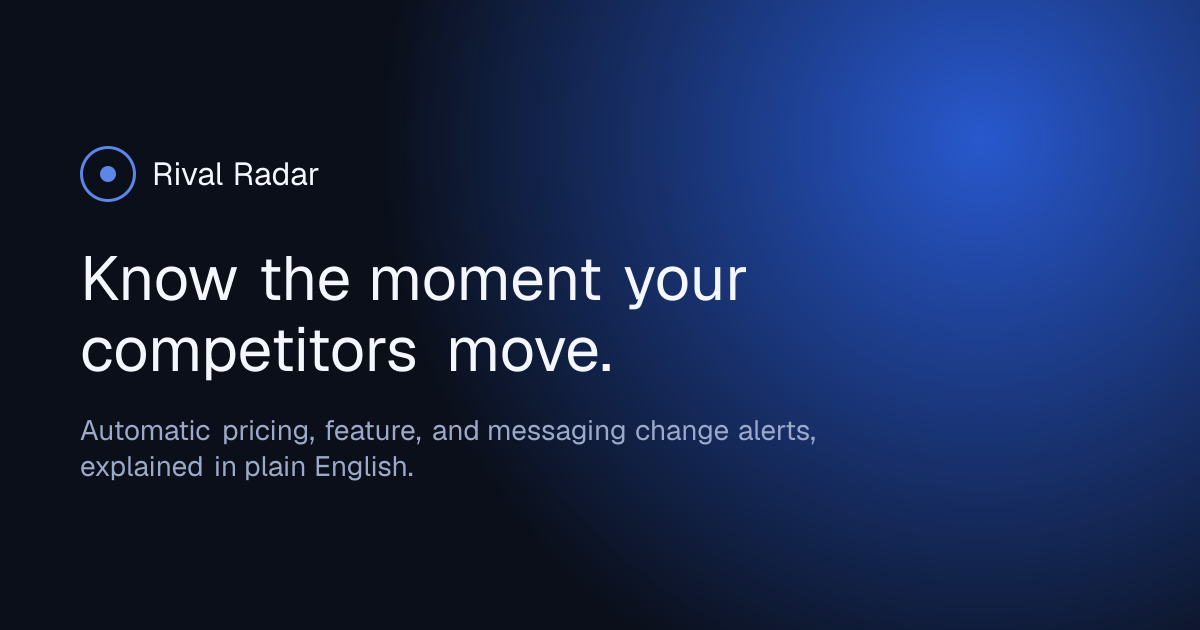 Rival Radar

Know the moment your competitors move.

Automatic pricing, feature, and messaging change alerts, explained in plain English.